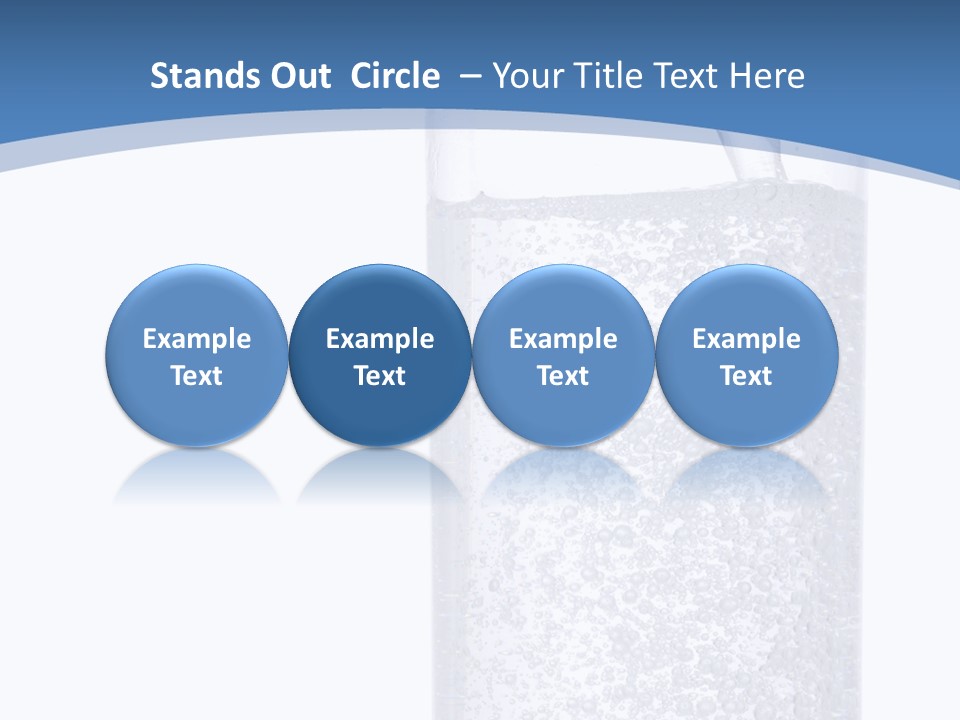 Stands Out Circle – Your Title Text Here

Example Text

Example Text

Example Text

Example Text